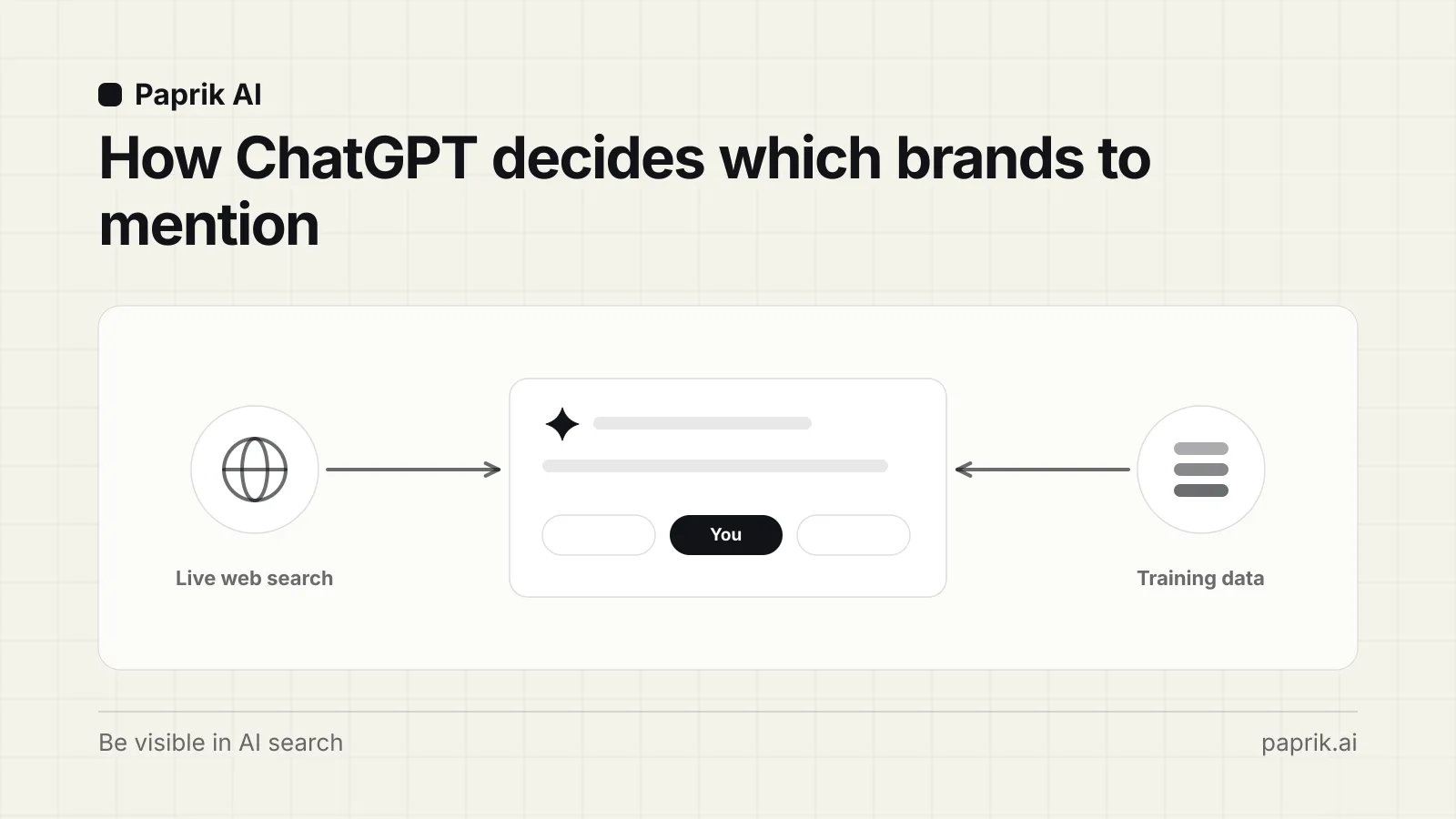 Paprik AI

How ChatGPT decides which brands to mention

Live web search

You

Training data

Be visible in AI search

paprik.ai